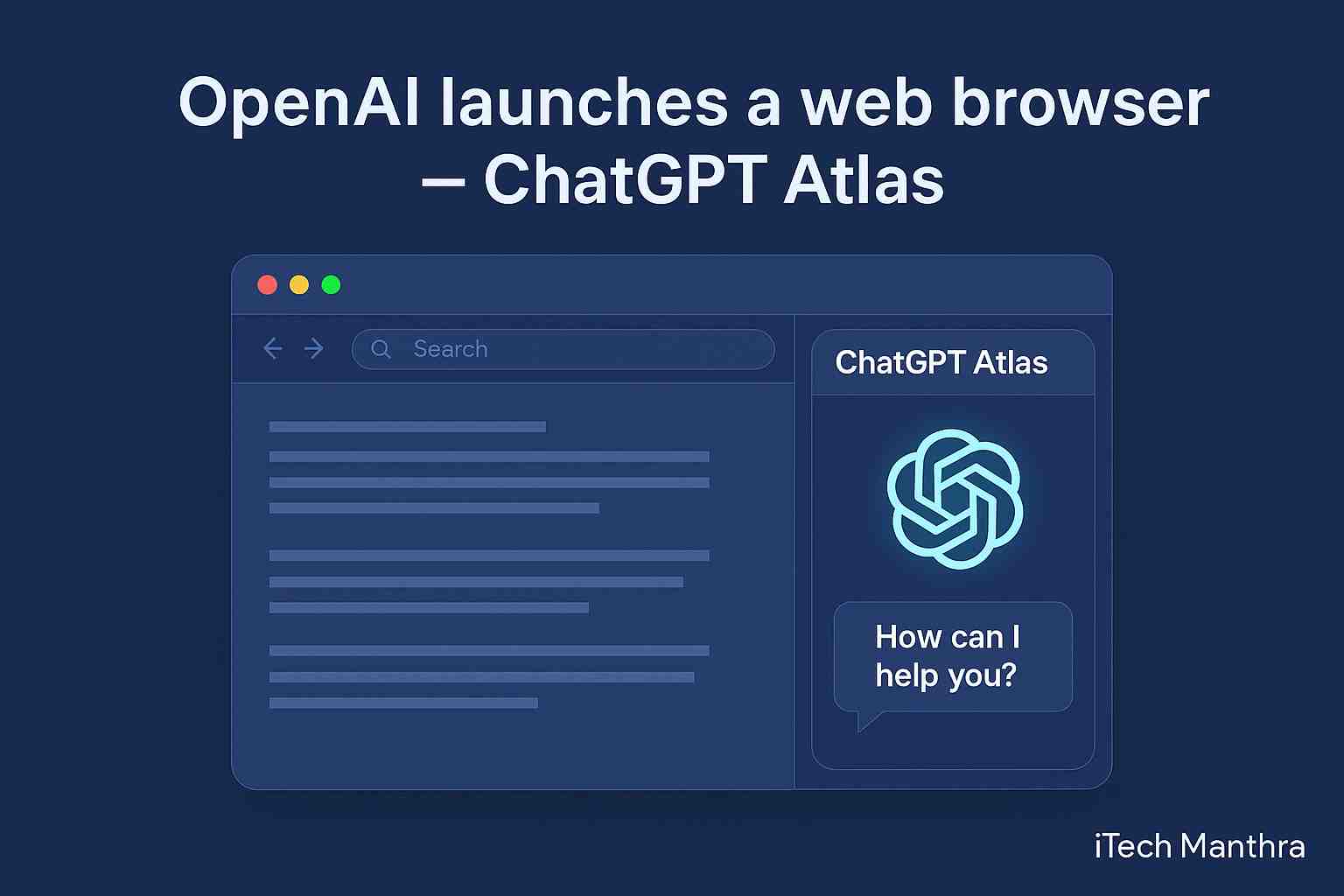 OpenAI launches a web browser – ChatGPT Atlas

Search

ChatGPT Atlas

How can I help you?

iTech Manthra